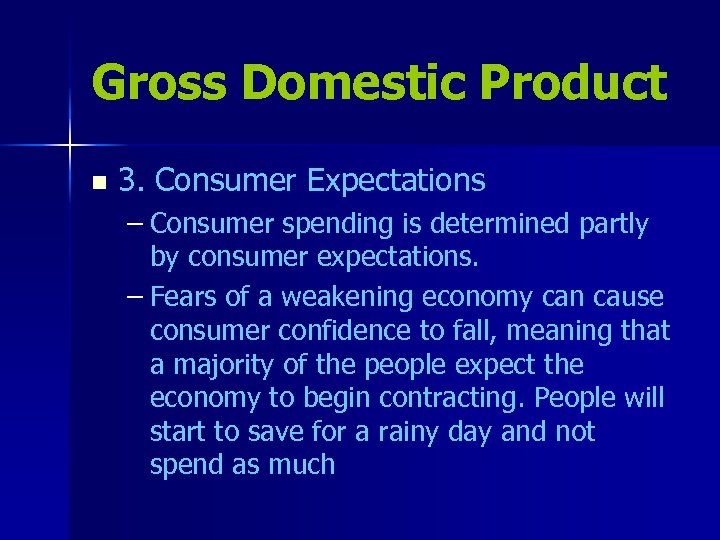 Gross Domestic Product

3. Consumer Expectations

– Consumer spending is determined partly by consumer expectations.

– Fears of a weakening economy can cause consumer confidence to fall, meaning that a majority of the people expect the economy to begin contracting. People will start to save for a rainy day and not spend as much